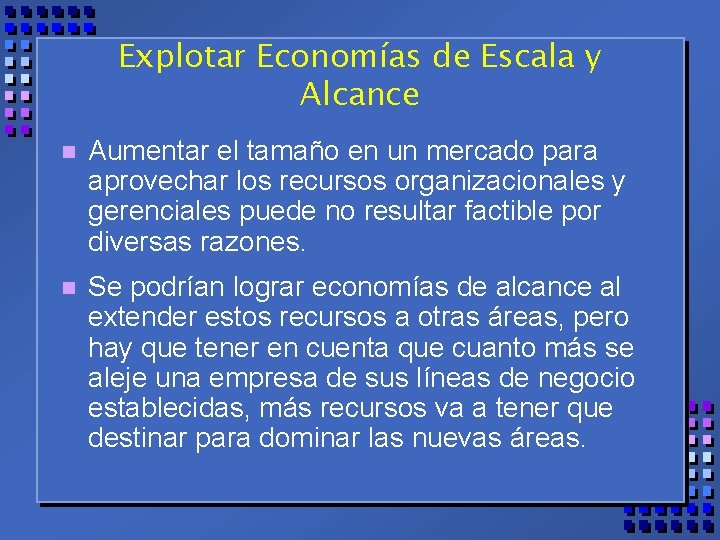 Explotar Economías de Escala y Alcance

Aumentar el tamaño en un mercado para aprovechar los recursos organizacionales y gerenciales puede no resultar factible por diversas razones.

Se podrían lograr economías de alcance al extender estos recursos a otras áreas, pero hay que tener en cuenta que cuanto más se aleje una empresa de sus líneas de negocio establecidas, más recursos va a tener que destinar para dominar las nuevas áreas.